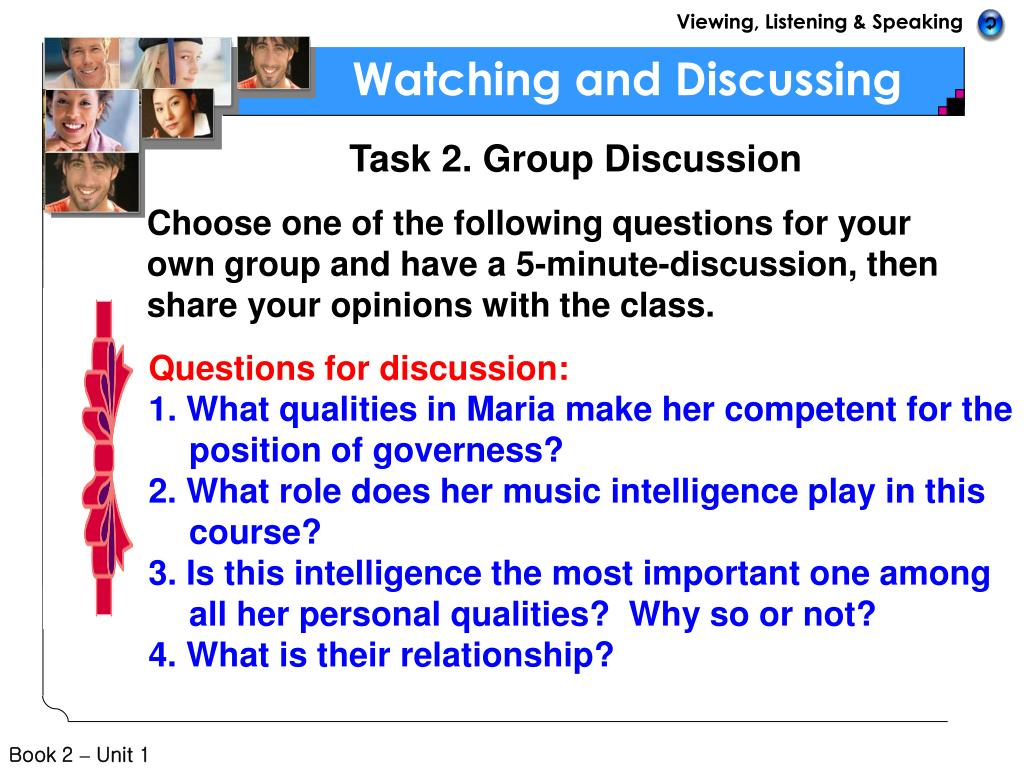 Viewing, Listening & Speaking

Watching and Discussing

Task 2. Group Discussion

Choose one of the following questions for your own group and have a 5-minute-discussion, then share your opinions with the class.

Questions for discussion:
1. What qualities in Maria make her competent for the position of governess?
2. What role does her music intelligence play in this course?
3. Is this intelligence the most important one among all her personal qualities? Why so or not?
4. What is their relationship?

Book 2 – Unit 1